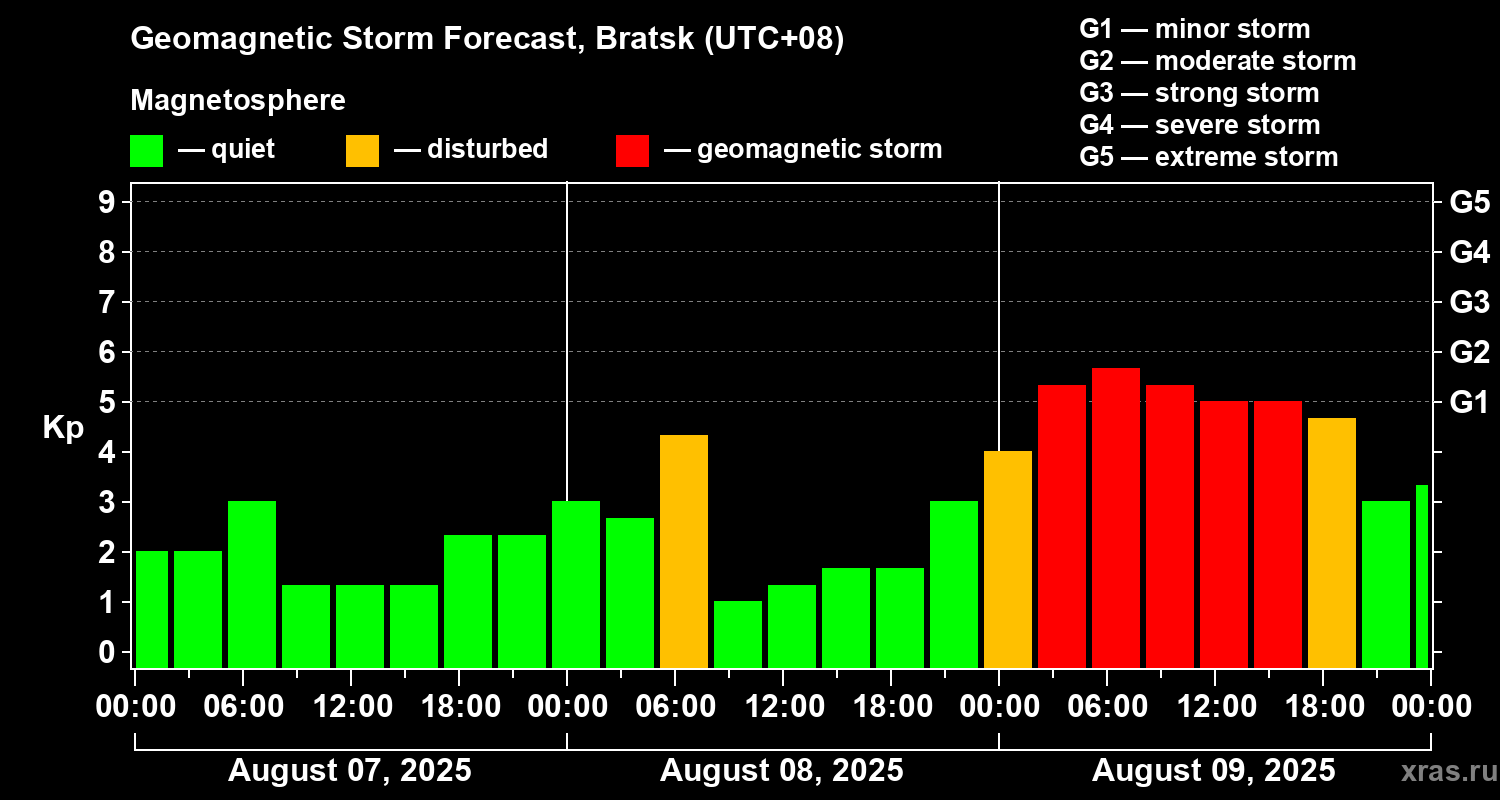 Geomagnetic Storm Forecast, Bratsk (UTC+08)

Magnetosphere

— quiet — disturbed — geomagnetic storm

G1 — minor storm
G2 — moderate storm
G3 — strong storm
G4 — severe storm
G5 — extreme storm

Kp

9
8
7
6
5
4
3
2
1
0

G5
G4
G3
G2
G1

00:00 06:00 12:00 18:00 00:00 06:00 12:00 18:00 00:00 06:00 12:00 18:00 00:00

August 07, 2025 August 08, 2025 August 09, 2025

xras.ru